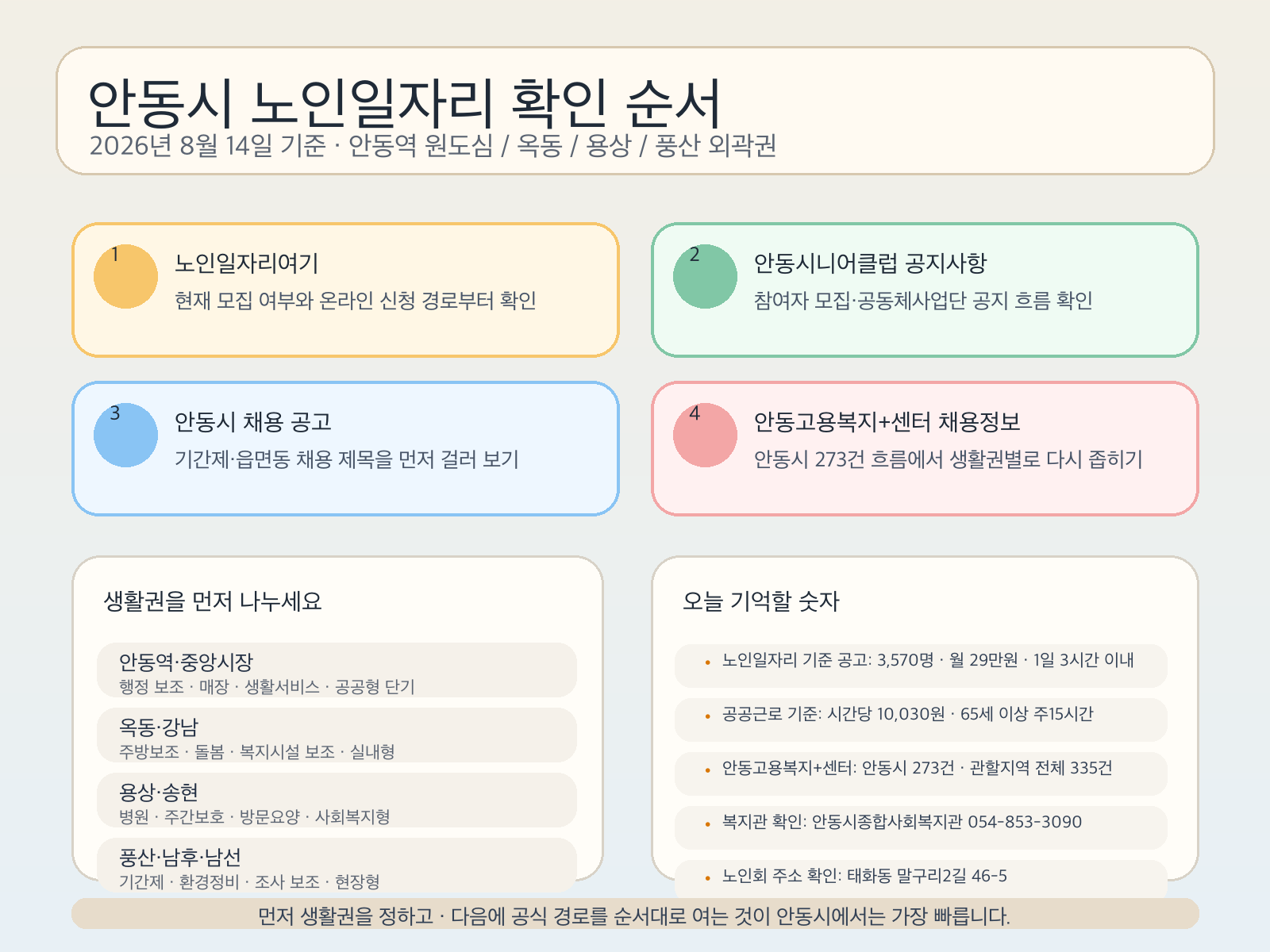 안동시 노인일자리 확인 순서
2026년 8월 14일 기준 · 안동역 원도심 / 옥동 / 용상 / 풍산 외곽권

1
노인일자리여기
현재 모집 여부와 온라인 신청 경로부터 확인

2
안동시니어클럽 공지사항
참여자 모집·공동체사업단 공지 흐름 확인

3
안동시 채용 공고
기간제·읍면동 채용 제목을 먼저 걸러 보기

4
안동고용복지+센터 채용정보
안동시 273건 흐름에서 생활권별로 다시 좁히기

생활권을 먼저 나누세요

안동역·중앙시장
행정 보조 · 매장 · 생활서비스 · 공공형 단기

옥동·강남
주방보조 · 돌봄 · 복지시설 보조 · 실내형

용상·송현
병원 · 주간보호 · 방문요양 · 사회복지형

풍산·남후·남선
기간제 · 환경정비 · 조사 보조 · 현장형

오늘 기억할 숫자

• 노인일자리 기준 공고: 3,570명 · 월 29만원 · 1일 3시간 이내

• 공공근로 기준: 시간당 10,030원 · 65세 이상 주15시간

• 안동고용복지+센터: 안동시 273건 · 관할지역 전체 335건

• 복지관 확인: 안동시종합사회복지관 054-853-3090

• 노인회 주소 확인: 태화동 말구리2길 46-5

먼저 생활권을 정하고 · 다음에 공식 경로를 순서대로 여는 것이 안동시에서는 가장 빠릅니다.